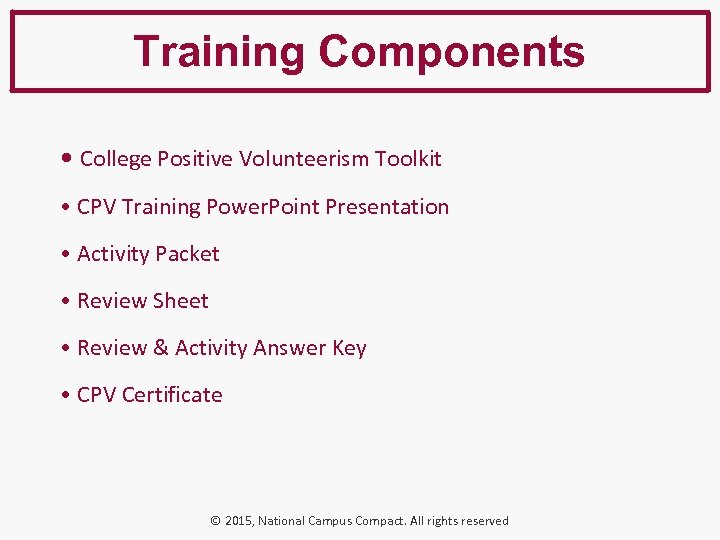 Training Components

• College Positive Volunteerism Toolkit

• CPV Training PowerPoint Presentation

• Activity Packet

• Review Sheet

• Review & Activity Answer Key

• CPV Certificate

© 2015, National Campus Compact. All rights reserved